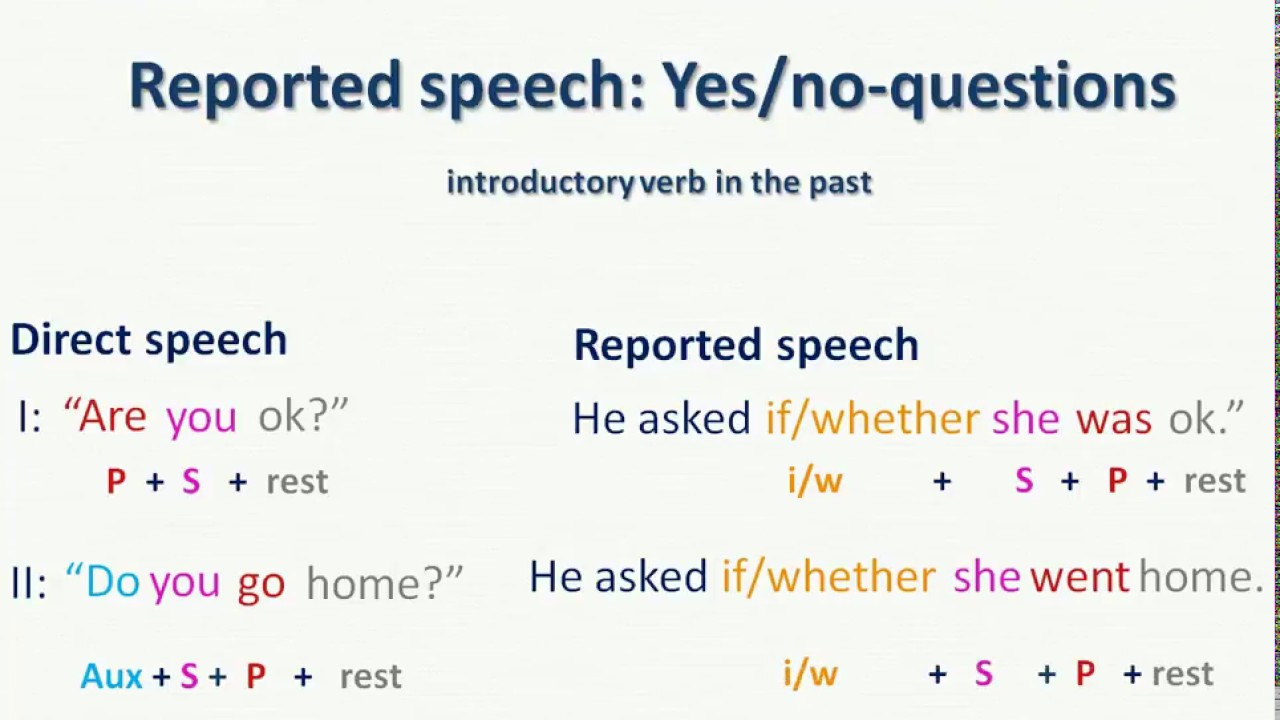 Reported speech: Yes/no-questions

introductory verb in the past

Direct speech

I: “Are you ok?”

P + S + rest

II: “Do you go home?”

Aux + S + P + rest

Reported speech

He asked if/whether she was ok.”

i/w + S + P + rest

He asked if/whether she went home.

i/w + S + P + rest